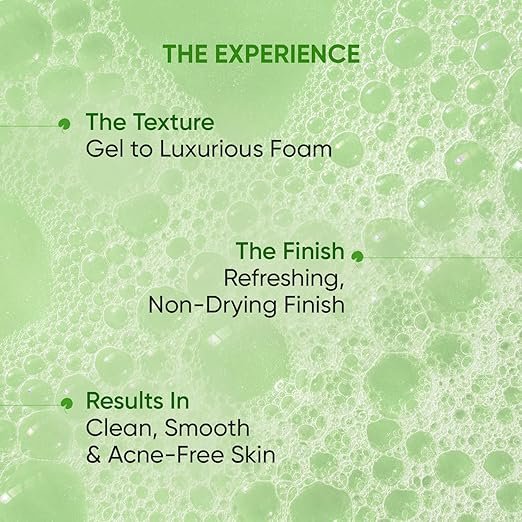 THE EXPERIENCE

The Texture
Gel to Luxurious Foam

The Finish
Refreshing, Non-Drying Finish

Results In
Clean, Smooth & Acne-Free Skin